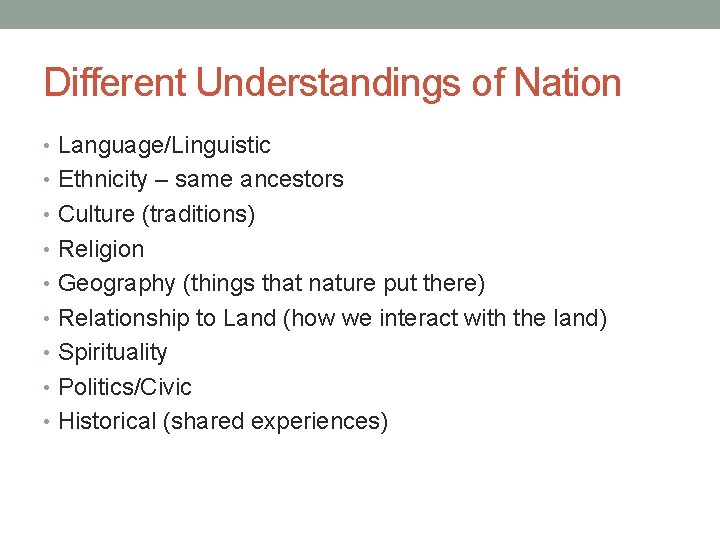 Different Understandings of Nation

• Language/Linguistic
• Ethnicity – same ancestors
• Culture (traditions)
• Religion
• Geography (things that nature put there)
• Relationship to Land (how we interact with the land)
• Spirituality
• Politics/Civic
• Historical (shared experiences)